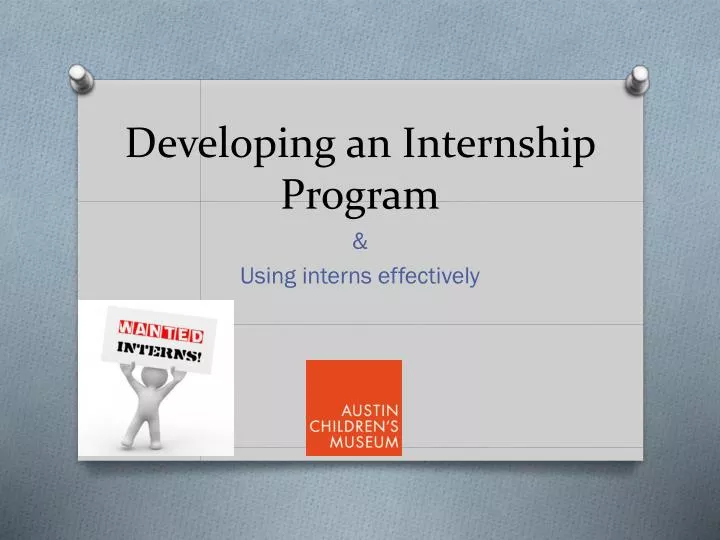 Developing an Internship Program

&

Using interns effectively

WANTED
INTERNS!

AUSTIN
CHILDREN'S
MUSEUM